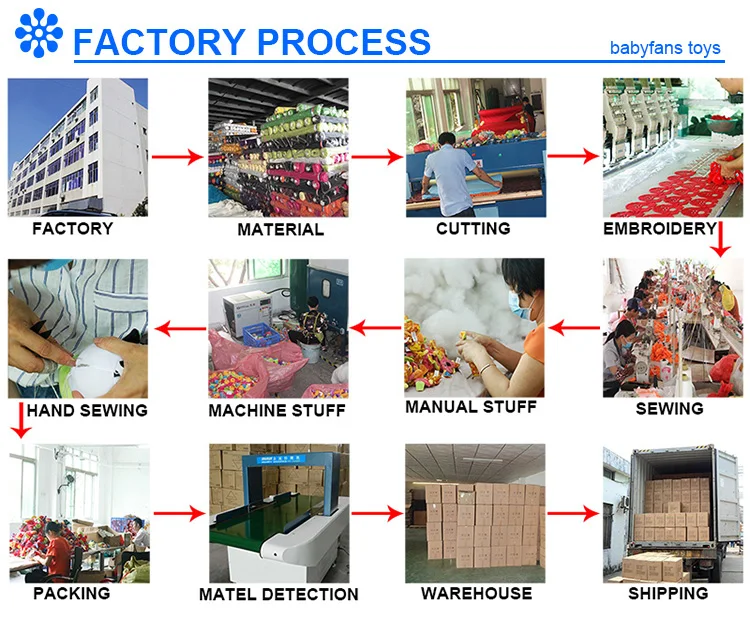 FACTORY PROCESS

babyfans toys

FACTORY

MATERIAL

CUTTING

EMBROIDERY

SEWING

MANUAL STUFF

MACHINE STUFF

HAND SEWING

PACKING

MATEL DETECTION

WAREHOUSE

SHIPPING